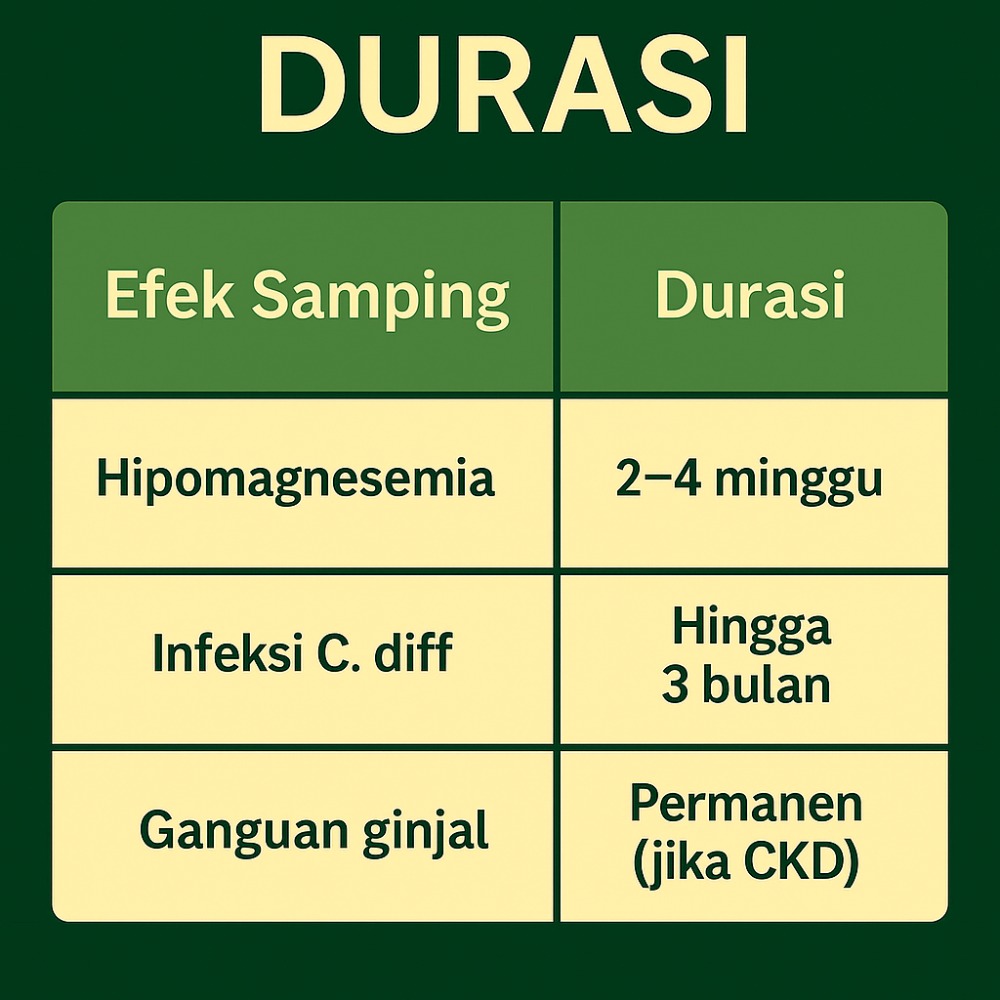 DURASI

| Efek Samping | Durasi |
|---|---|
| Hipomagnesemia | 2–4 minggu |
| Infeksi C. diff | Hingga 3 bulan |
| Ganguan ginjal | Permanen (jika CKD) |